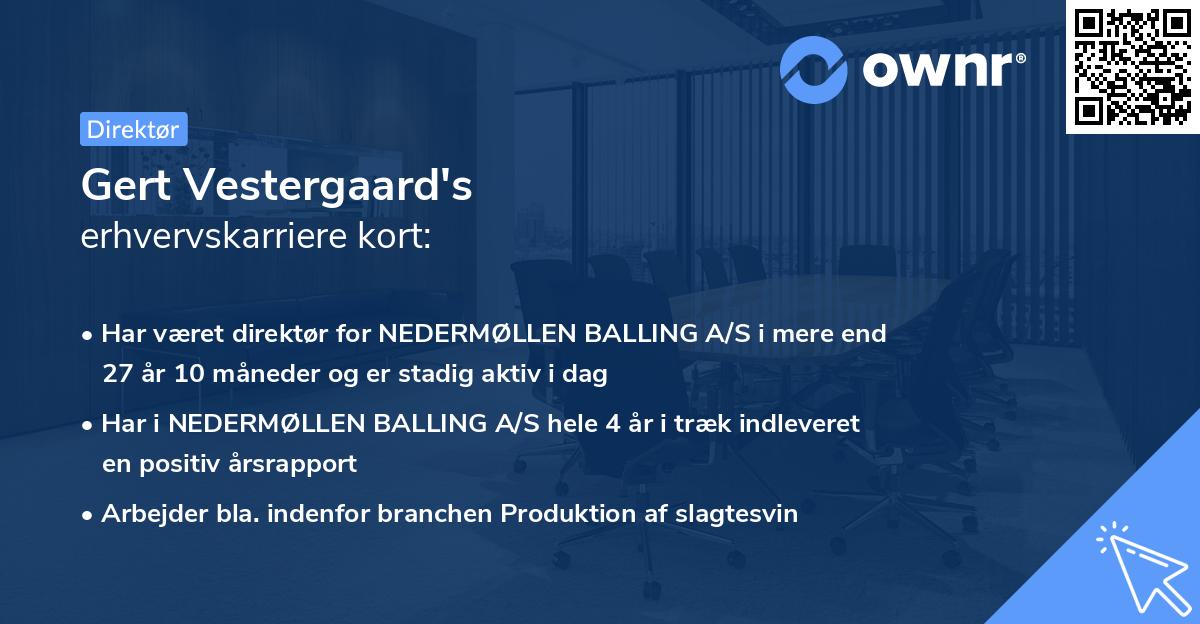 ownr®

Direktør

Gert Vestergaard's
erhvervskarriere kort:

• Har været direktør for NEDERMØLLEN BALLING A/S i mere end 27 år 10 måneder og er stadig aktiv i dag
• Har i NEDERMØLLEN BALLING A/S hele 4 år i træk indleveret en positiv årsrapport
• Arbejder bla. indenfor branchen Produktion af slagtesvin